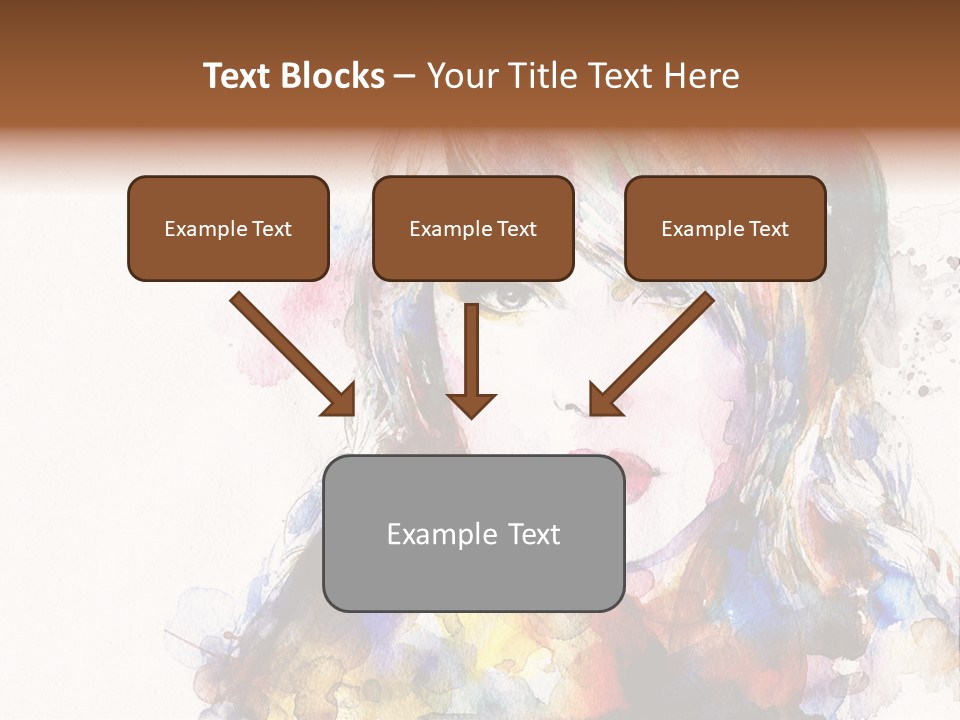 Text Blocks – Your Title Text Here

Example Text

Example Text

Example Text

Example Text